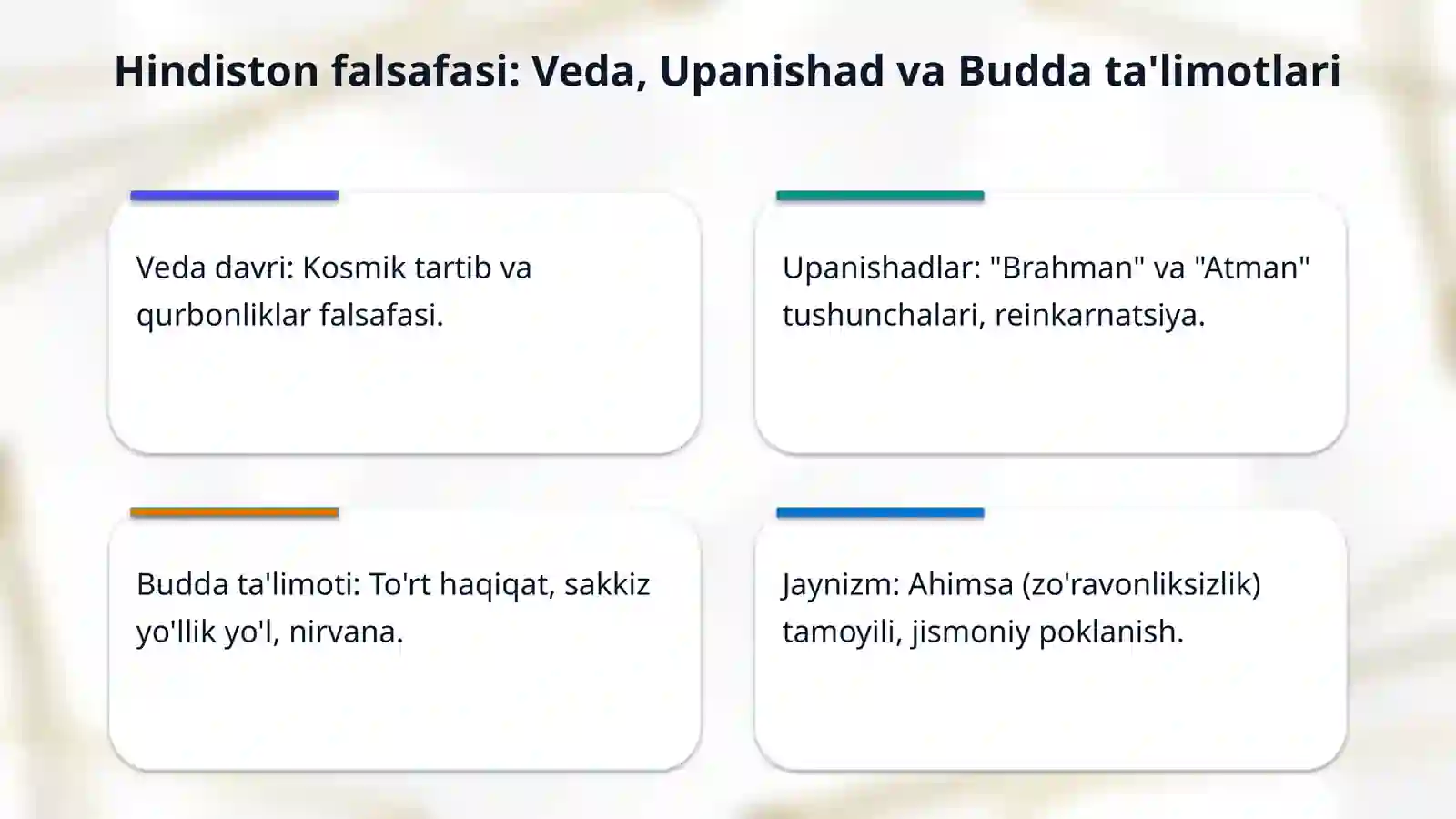 Hindiston falsafasi: Veda, Upanishad va Budda ta'limotlari

Veda davri: Kosmik tartib va qurbonliklar falsafasi.

Upanishadlar: "Brahman" va "Atman" tushunchalari, reinkarnatsiya.

Budda ta'limoti: To'rt haqiqat, sakkiz yo'llik yo'l, nirvana.

Jaynizm: Ahimsa (zo'ravonliksizlik) tamoyili, jismoniy poklanish.